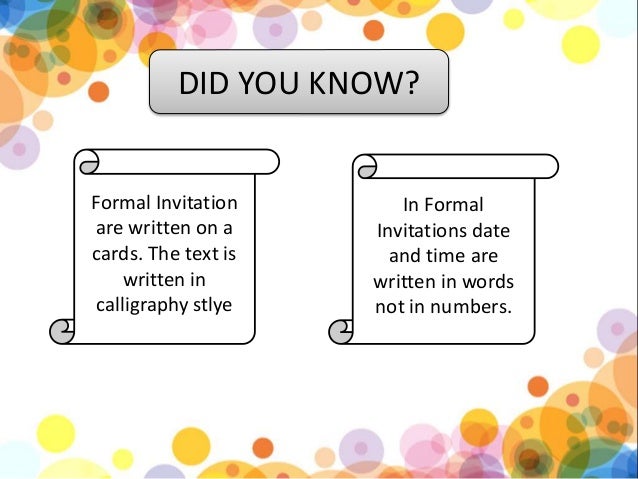 DID YOU KNOW?

Formal Invitation are written on a cards. The text is written in calligraphy stlye

In Formal Invitations date and time are written in words not in numbers.